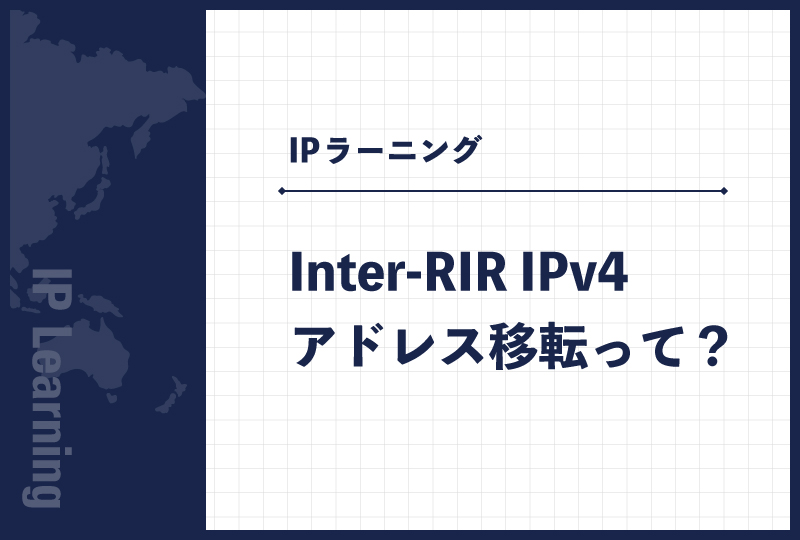 IP Learning

IPラーニング

Inter-RIR IPv4
アドレス移転って？